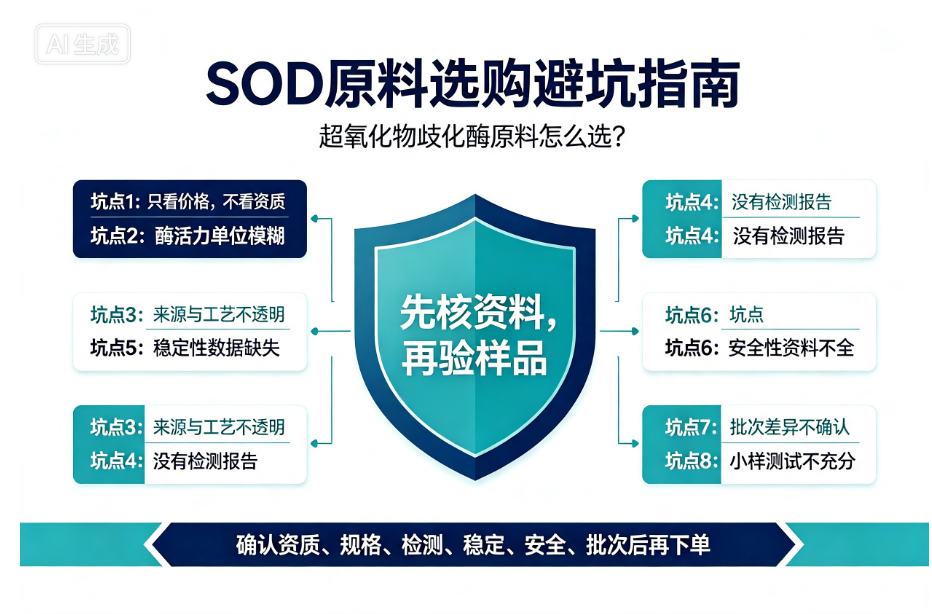 AI生成

SOD原料选购避坑指南

超氧化物歧化酶原料怎么选?

坑点1: 只看价格，不看资质
坑点2: 酶活力单位模糊

坑点3: 来源与工艺不透明
坑点5: 稳定性数据缺失

坑点3: 来源与工艺不透明
坑点4: 没有检测报告

先核资料，再验样品

坑点4: 没有检测报告
坑点4: 没有检测报告

坑点6: 坑点
坑点6: 安全性资料不全

坑点7: 批次差异不确认
坑点8: 小样测试不充分

确认资质、规格、检测、稳定、安全、批次后再下单